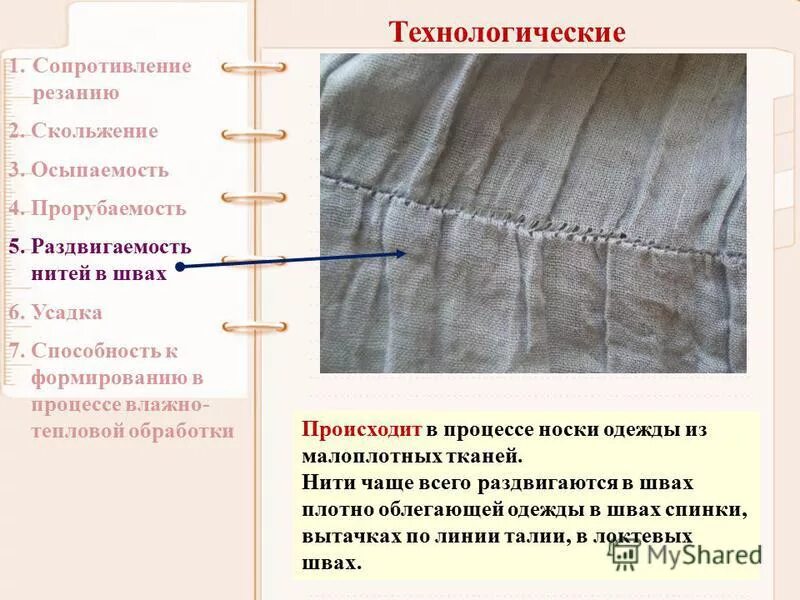 Технологические

1. Сопротивление резанию
2. Скольжение
3. Осыпаемость
4. Прорубаемость
5. Раздвигаемость нитей в швах
6. Усадка
7. Способность к формированию в процессе влажно-тепловой обработки

Происходит в процессе носки одежды из малоплотных тканей.
Нити чаще всего раздвигаются в швах плотно облегающей одежды в швах спинки, вытачках по линии талии, в локтевых швах.

MyShared